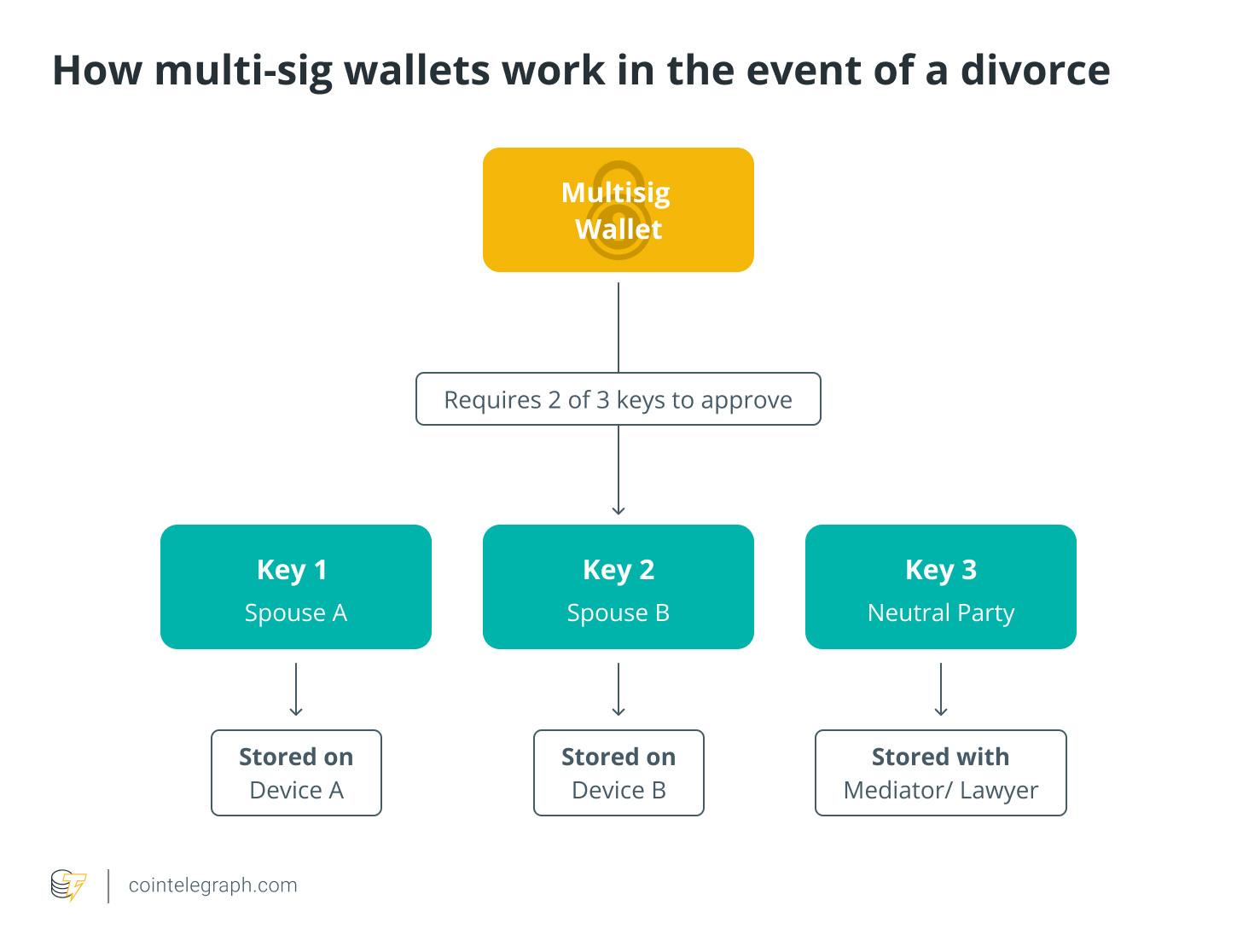 How multi-sig wallets work in the event of a divorce

Multisig Wallet

Requires 2 of 3 keys to approve

Key 1
Spouse A

Key 2
Spouse B

Key 3
Neutral Party

Stored on
Device A

Stored on
Device B

Stored with
Mediator/ Lawyer

cointelegraph.com